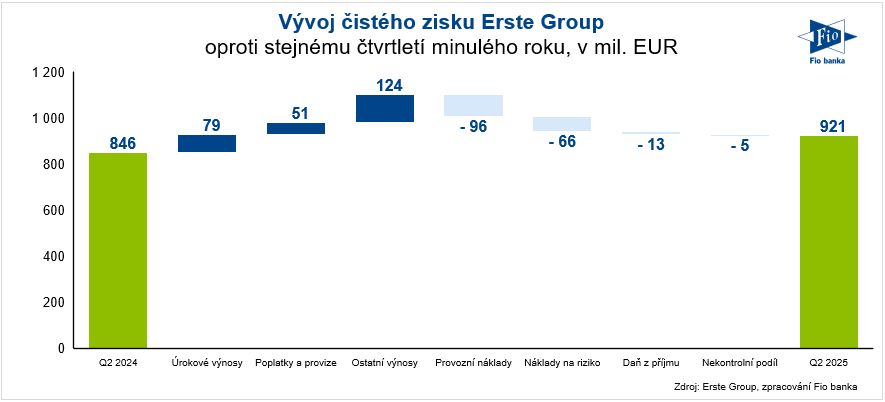 Vývoj čistého zisku Erste Group
oproti stejnému čtvrtletí minulého roku, v mil. EUR

Fio
Fio banka

1 200
1 000
800
600
400
200
0

846
79
51
124
- 96
- 66
- 13
- 5
921

Q2 2024
Úrokové výnosy
Poplatky a provize
Ostatní výnosy
Provozní náklady
Náklady na riziko
Daň z příjmu
Nekontrolní podíl
Q2 2025

Zdroj: Erste Group, zpracování Fio banka